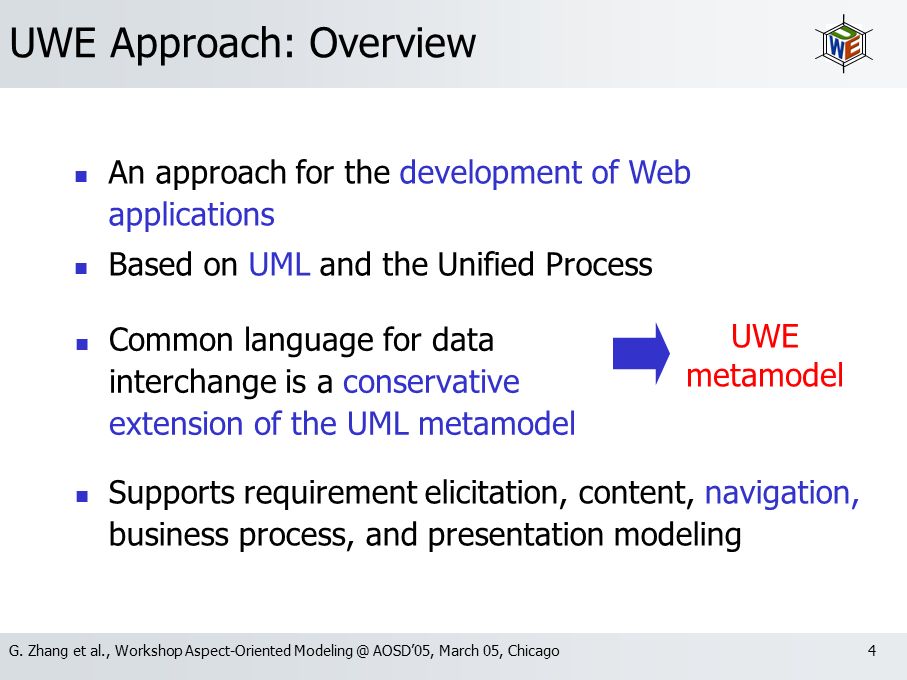 UWE Approach: Overview

UWE

- An approach for the development of Web applications
- Based on UML and the Unified Process
- Common language for data interchange is a conservative extension of the UML metamodel

UWE metamodel

- Supports requirement elicitation, content, navigation, business process, and presentation modeling

G. Zhang et al., Workshop Aspect-Oriented Modeling @ AOSD'05, March 05, Chicago

4